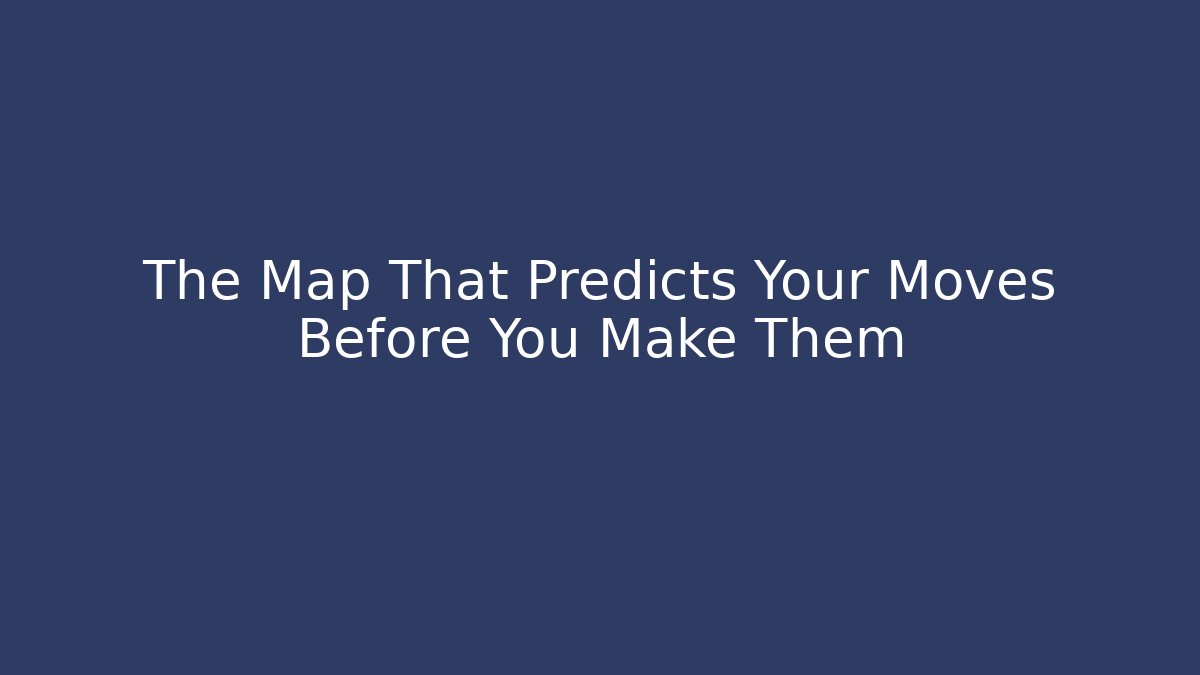 The Map That Predicts Your Moves Before You Make Them